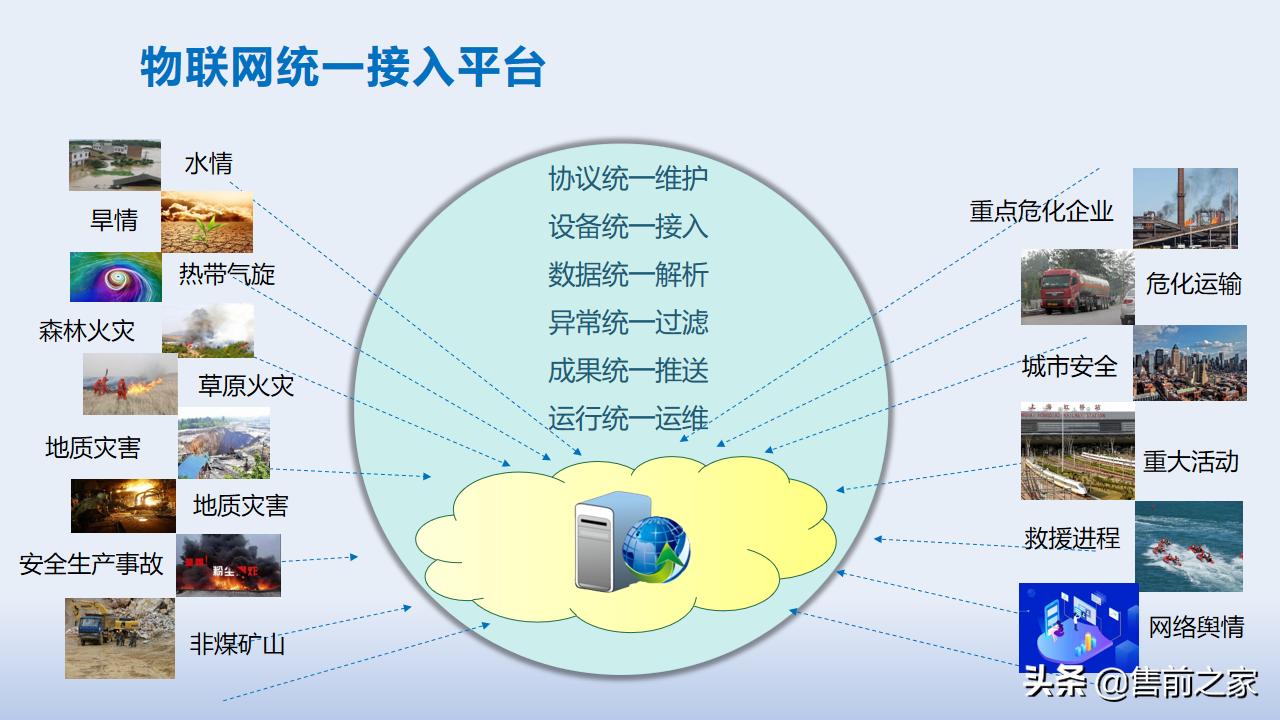 物联网统一接入平台

水情
旱情
热带气旋
森林火灾
草原火灾
地质灾害
地质灾害
安全生产事故
非煤矿山

协议统一维护
设备统一接入
数据统一解析
异常统一过滤
成果统一推送
运行统一运维

重点危化企业
危化运输
城市安全
重大活动
救援进程
网络舆情

头条 @售前之家